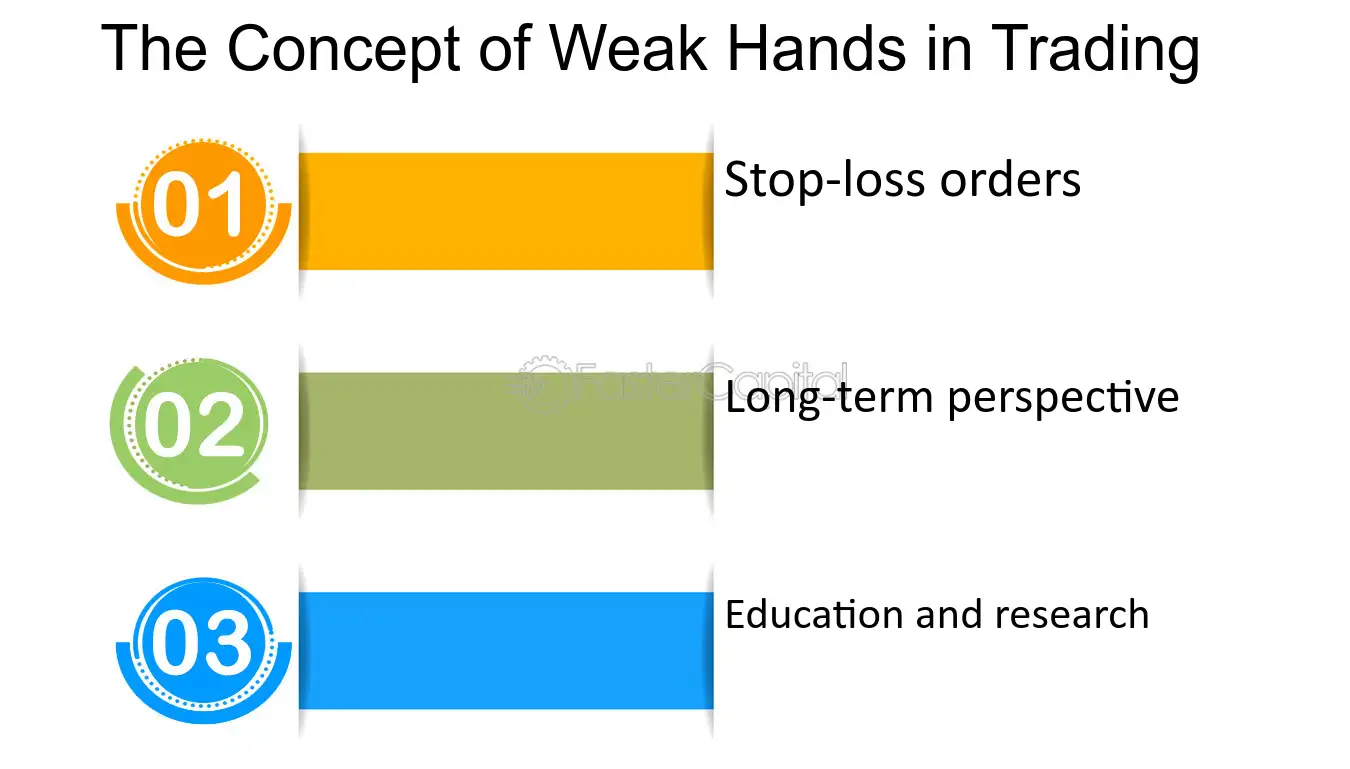 The Concept of Weak Hands in Trading

01

Stop-loss orders

02

Long-term perspective

03

Education and research

FasterCapital